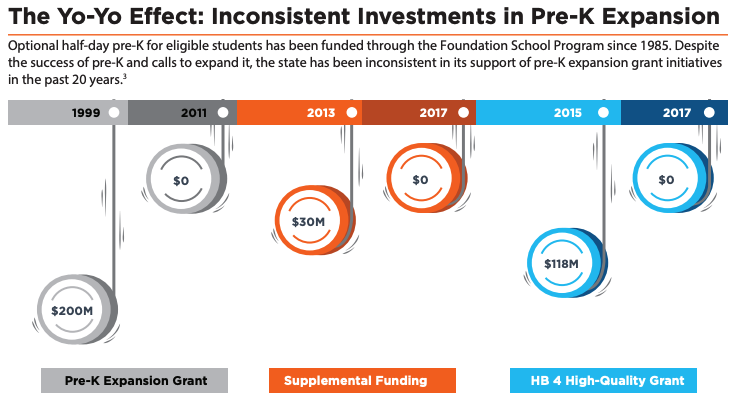 The Yo-Yo Effect: Inconsistent Investments in Pre-K Expansion

Optional half-day pre-K for eligible students has been funded through the Foundation School Program since 1985. Despite the success of pre-K and calls to expand it, the state has been inconsistent in its support of pre-K expansion grant initiatives in the past 20 years.$^3$

1999 2011 2013 2017 2015 2017

$200M

$0

$30M

$0

$118M

$0

Pre-K Expansion Grant

Supplemental Funding

HB 4 High-Quality Grant